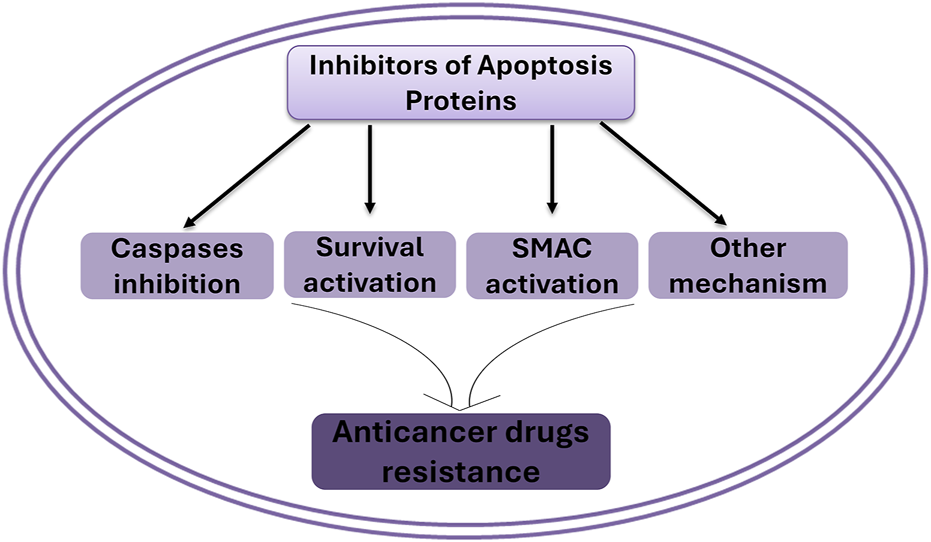 Inhibitors of Apoptosis Proteins

Caspases inhibition

Survival activation

SMAC activation

Other mechanism

Anticancer drugs resistance